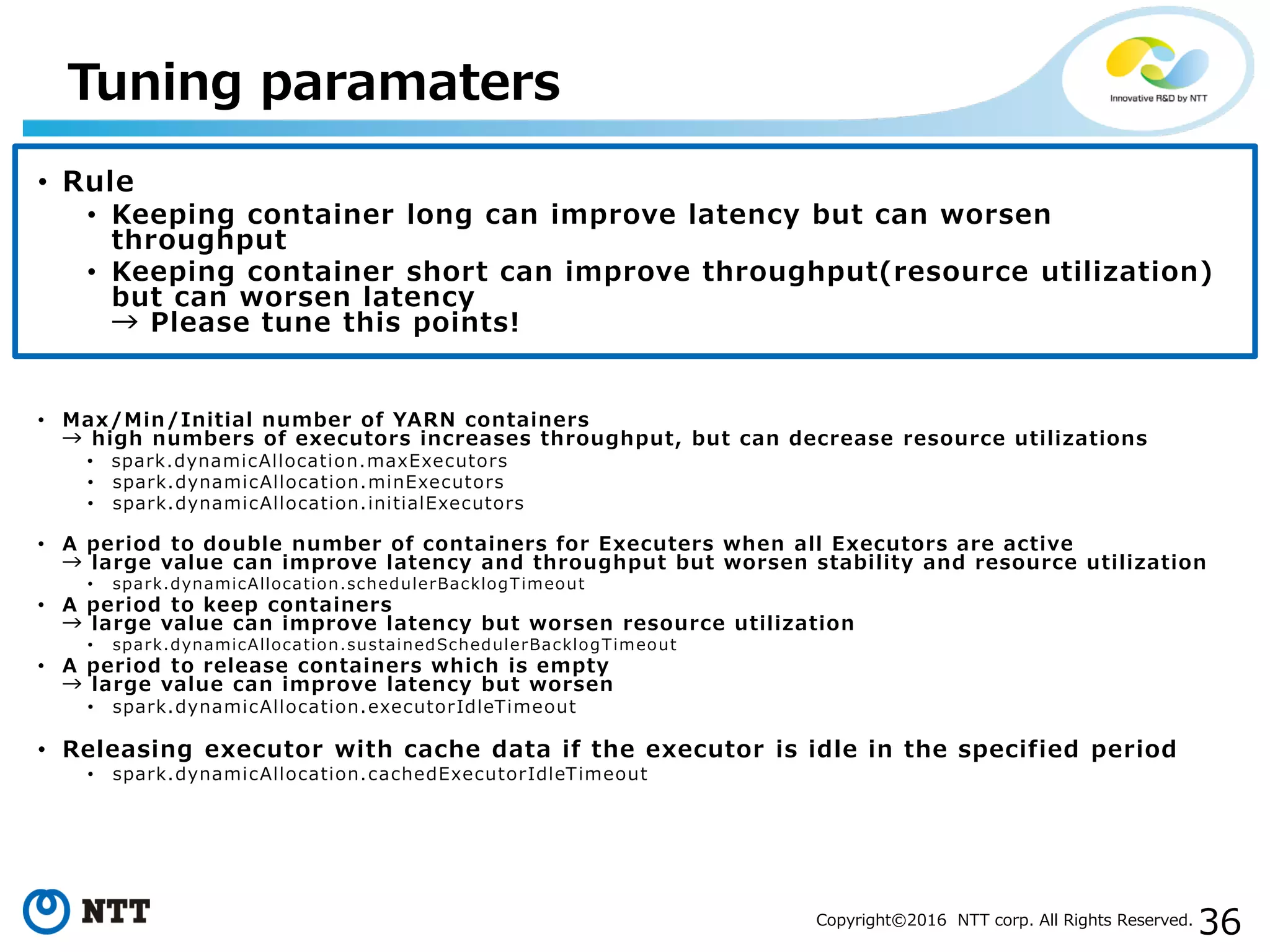 Tuning paramaters

Innovative R&D by NTT

• Rule
  • Keeping container long can improve latency but can worsen throughput
  • Keeping container short can improve throughput(resource utilization) but can worsen latency
    → Please tune this points!

• Max/Min/Initial number of YARN containers
  → high numbers of executors increases throughput, but can decrease resource utilizations
  • spark.dynamicAllocation.maxExecutors
  • spark.dynamicAllocation.minExecutors
  • spark.dynamicAllocation.initialExecutors

• A period to double number of containers for Executers when all Executors are active
  → large value can improve latency and throughput but worsen stability and resource utilization
  • spark.dynamicAllocation.schedulerBacklogTimeout
• A period to keep containers
  → large value can improve latency but worsen resource utilization
  • spark.dynamicAllocation.sustainedSchedulerBacklogTimeout
• A period to release containers which is empty
  → large value can improve latency but worsen
  • spark.dynamicAllocation.executorIdleTimeout

• Releasing executor with cache data if the executor is idle in the specified period
  • spark.dynamicAllocation.cachedExecutorIdleTimeout

NTT

Copyright©2016 NTT corp. All Rights Reserved. 36